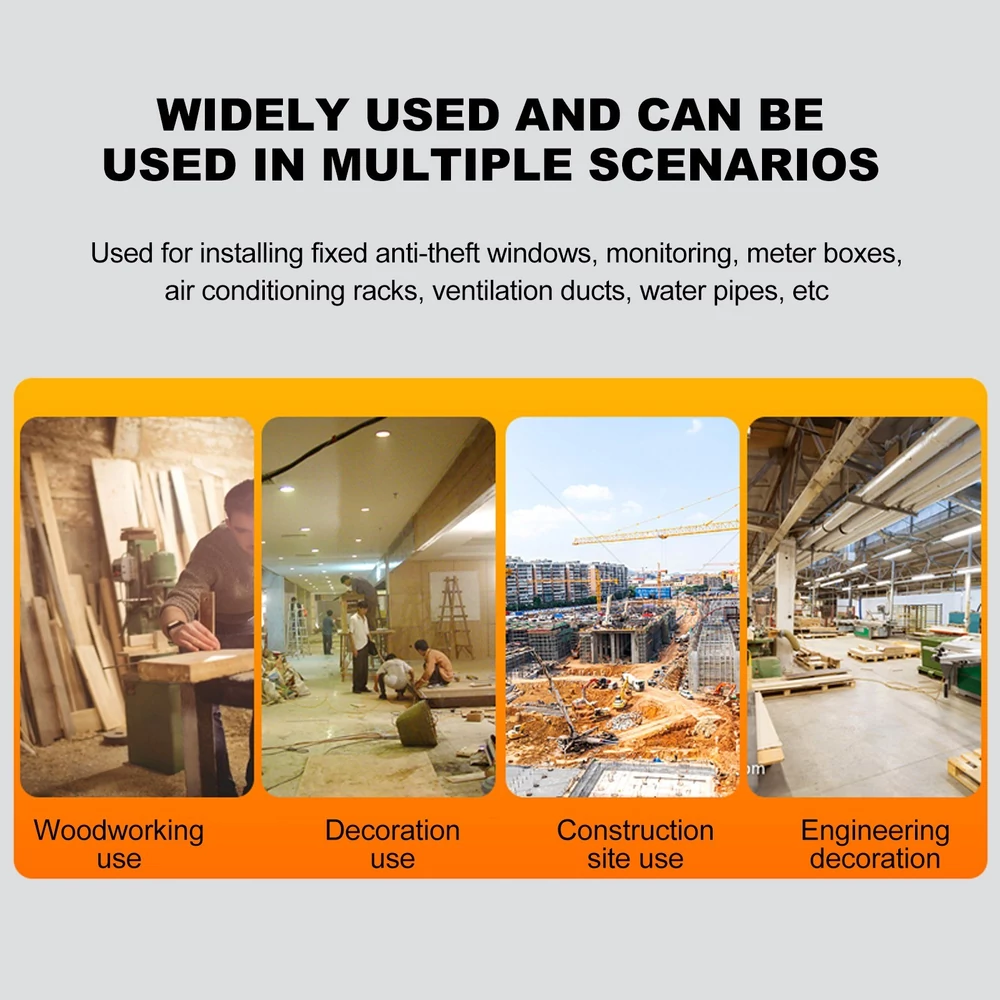 WIDELY USED AND CAN BE USED IN MULTIPLE SCENARIOS

Used for installing fixed anti-theft windows, monitoring, meter boxes, air conditioning racks, ventilation ducts, water pipes, etc

Woodworking use

Decoration use

Construction site use

Engineering decoration